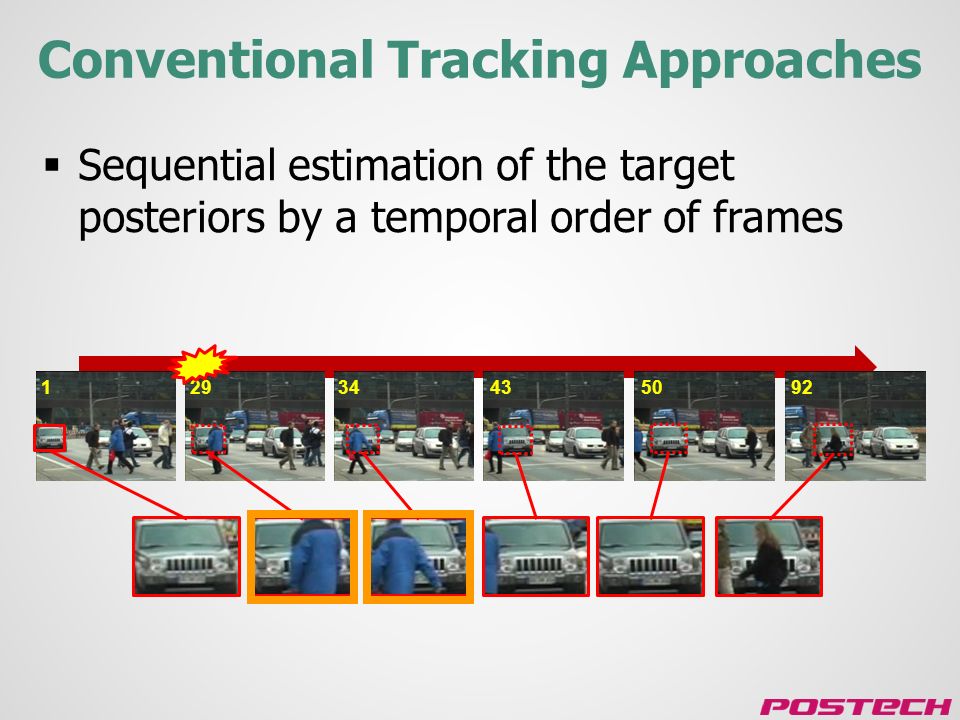 Conventional Tracking Approaches

▪ Sequential estimation of the target posteriors by a temporal order of frames

1
29
34
43
50
92

POSTECH